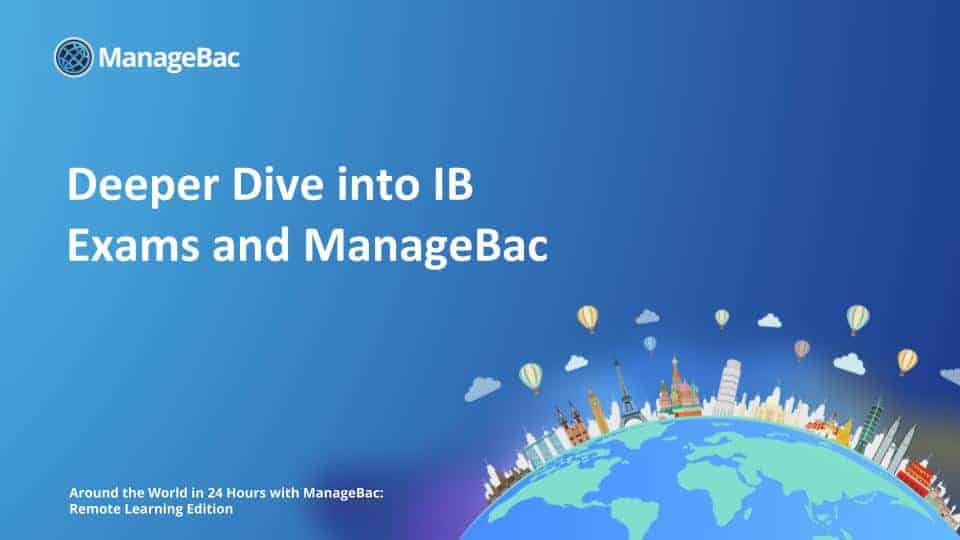 ManageBac

Deeper Dive into IB Exams and ManageBac

Around the World in 24 Hours with ManageBac: Remote Learning Edition